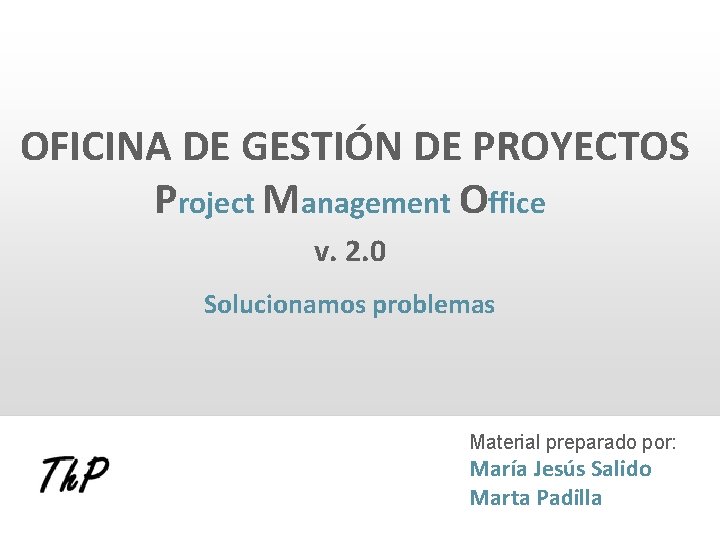 OFICINA DE GESTIÓN DE PROYECTOS

Project Management Office

v. 2.0

Solucionamos problemas

ThP

Material preparado por:
María Jesús Salido
Marta Padilla